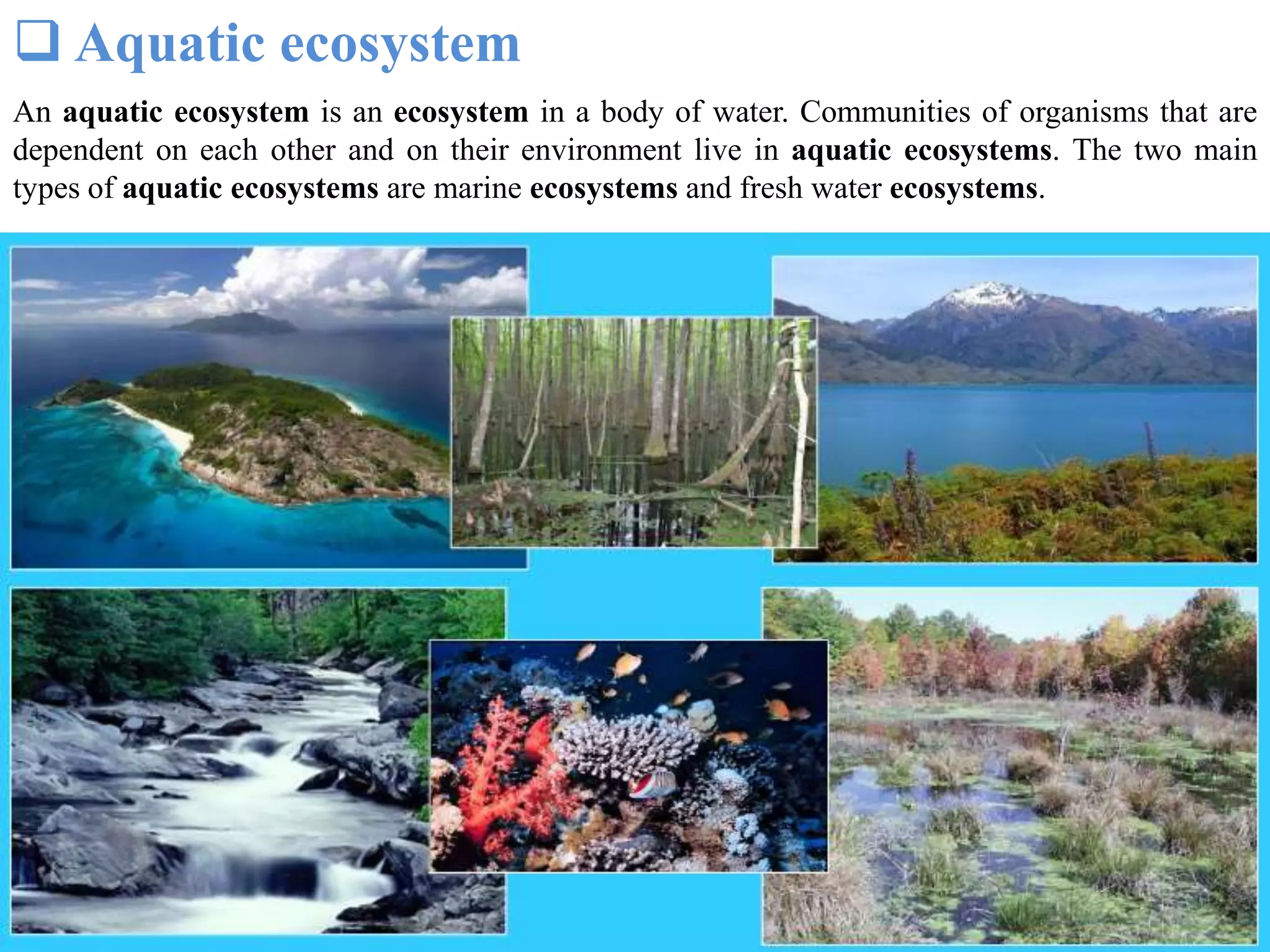 ❑ Aquatic ecosystem

An aquatic ecosystem is an ecosystem in a body of water. Communities of organisms that are dependent on each other and on their environment live in aquatic ecosystems. The two main types of aquatic ecosystems are marine ecosystems and fresh water ecosystems.